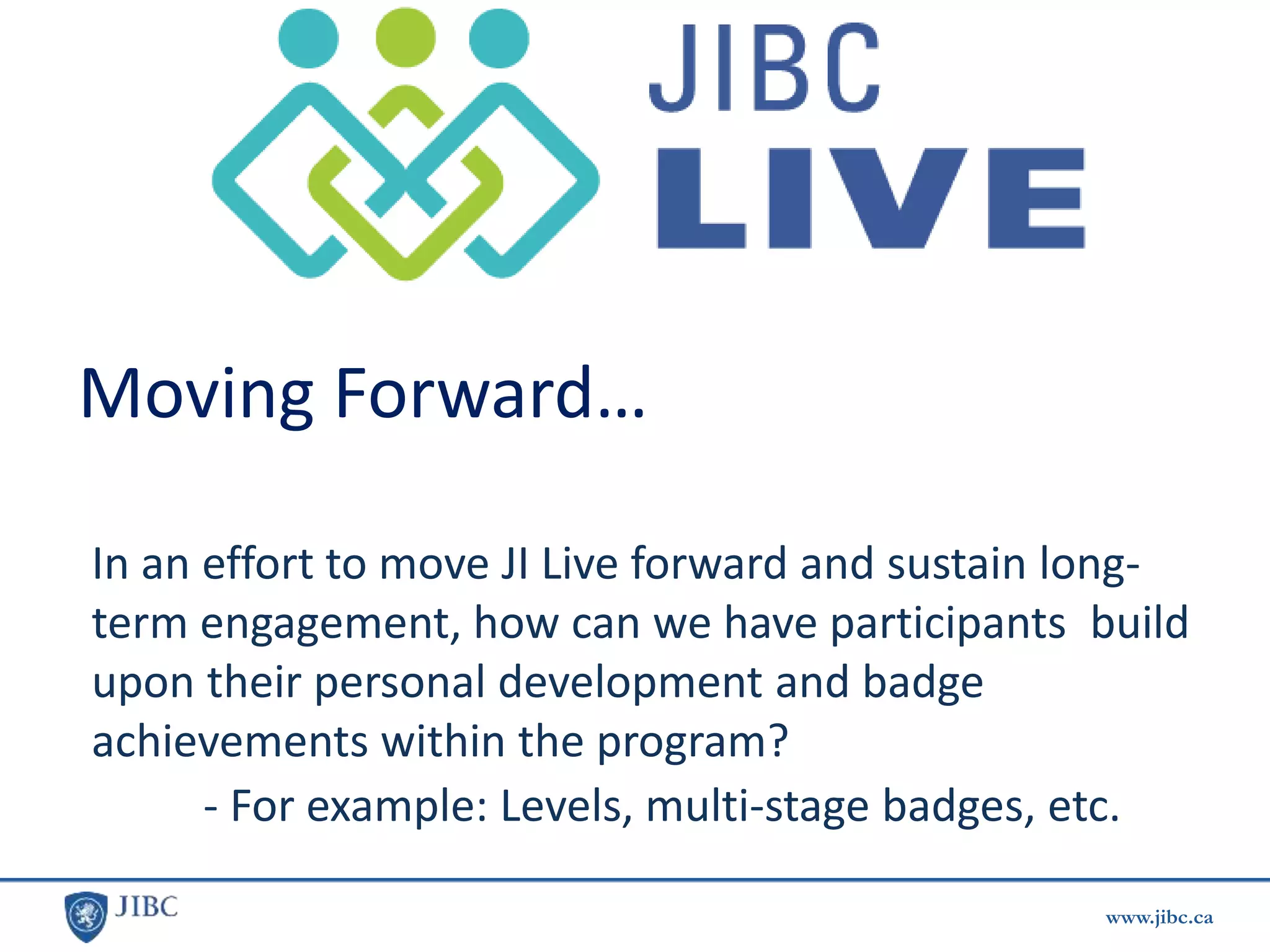 JIBC LIVE

Moving Forward…

In an effort to move JI Live forward and sustain long-term engagement, how can we have participants build upon their personal development and badge achievements within the program?

- For example: Levels, multi-stage badges, etc.

JIBC

www.jibc.ca